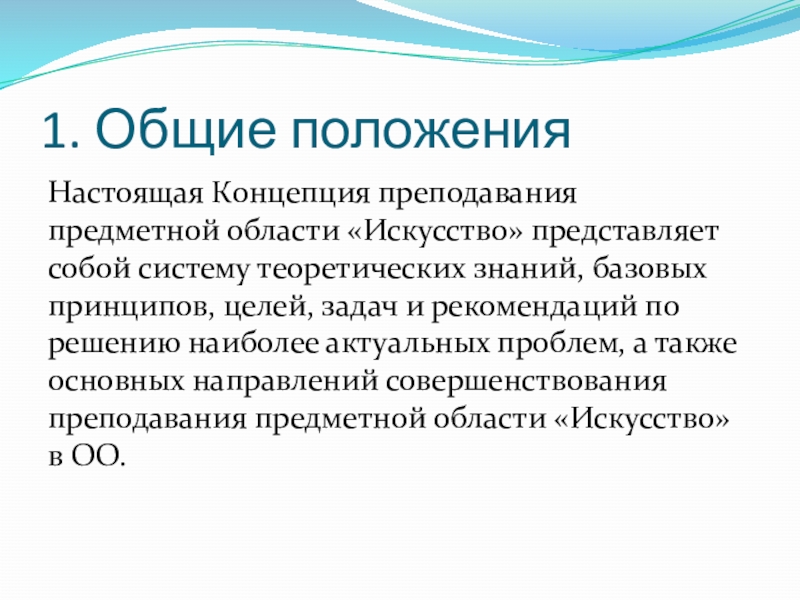 1. Общие положения

Настоящая Концепция преподавания предметной области «Искусство» представляет собой систему теоретических знаний, базовых принципов, целей, задач и рекомендаций по решению наиболее актуальных проблем, а также основных направлений совершенствования преподавания предметной области «Искусство» в ОО.